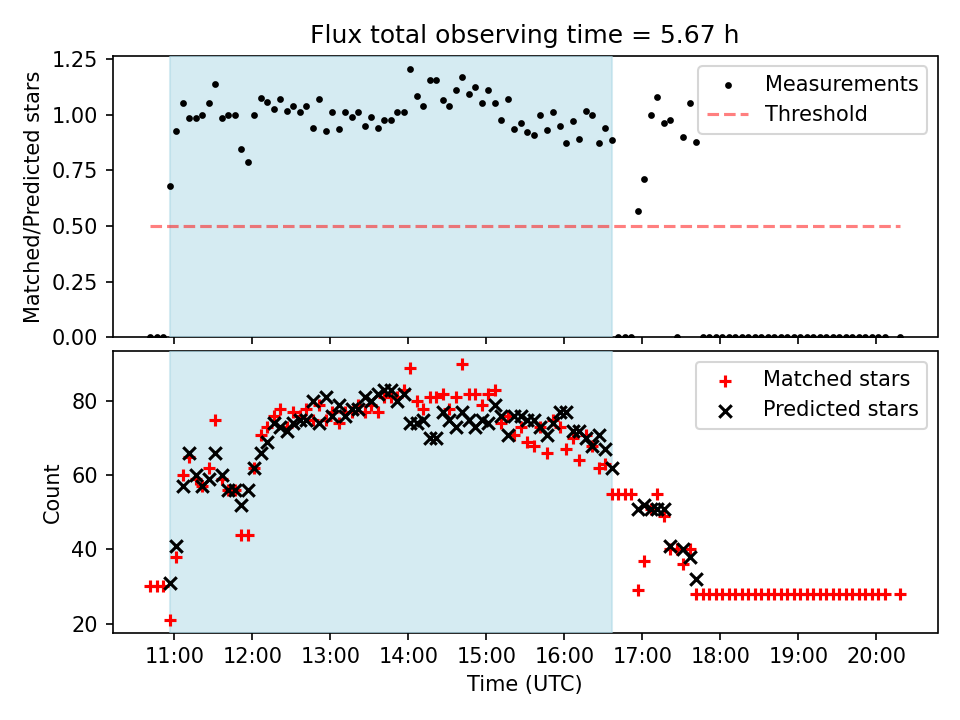 Flux total observing time = 5.67 h

Matched/Predicted stars

1.25
1.00
0.75
0.50
0.25
0.00

Measurements
Threshold

Count

80
60
40
20

Matched stars
Predicted stars

11:00 12:00 13:00 14:00 15:00 16:00 17:00 18:00 19:00 20:00

Time (UTC)